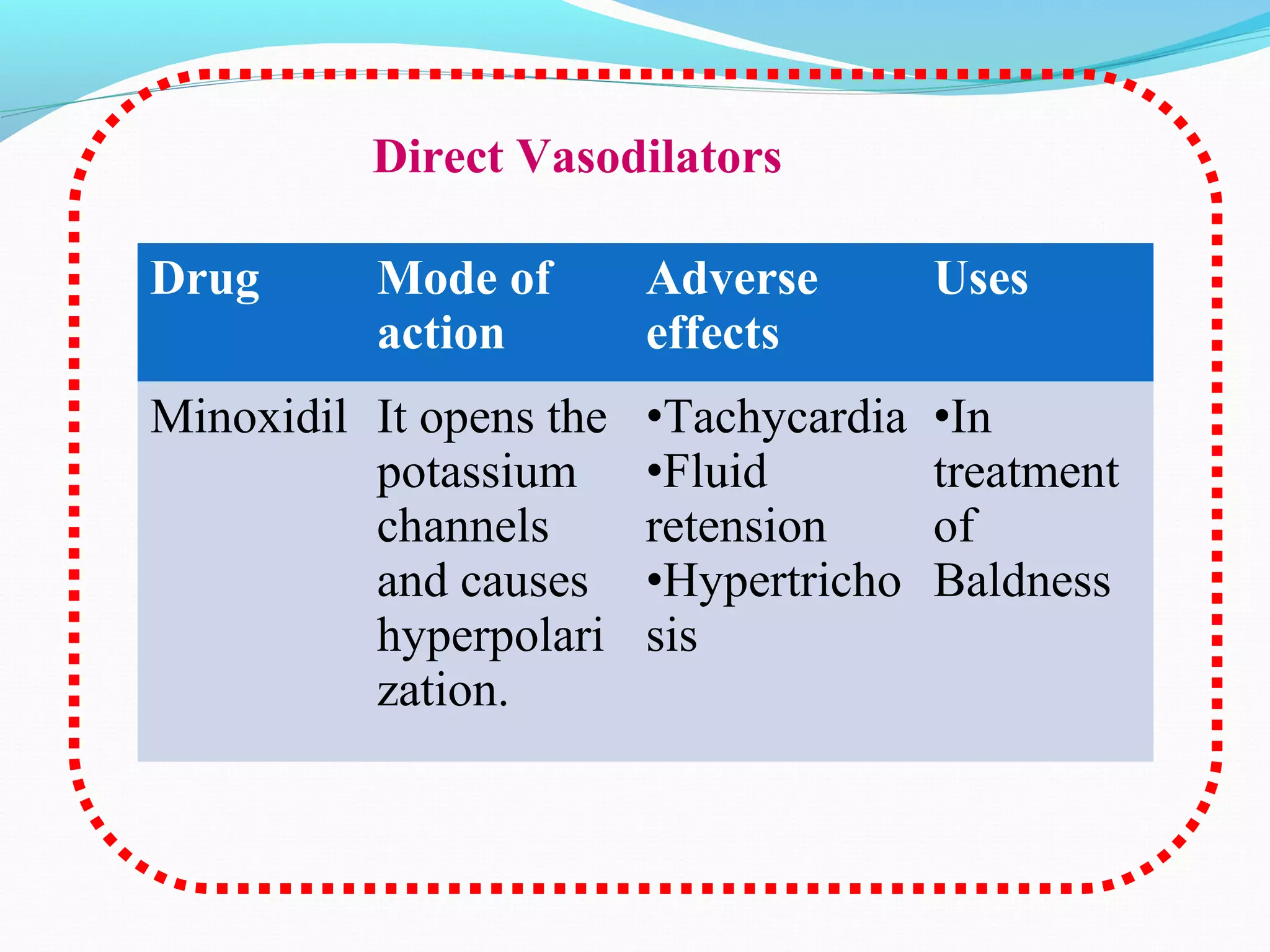 Direct Vasodilators

| Drug | Mode of action | Adverse effects | Uses |
|---|---|---|---|
| Minoxidil | It opens the potassium channels and causes hyperpolarization. | •Tachycardia •Fluid retension •Hypertrichosis | •In treatment of Baldness |